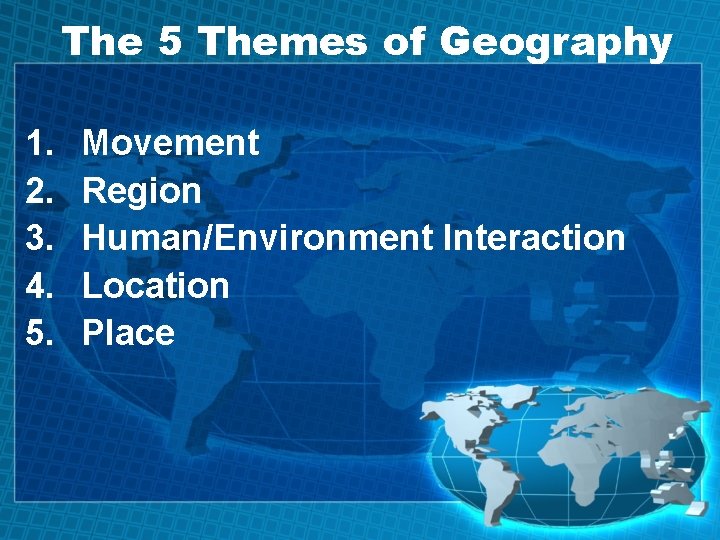 The 5 Themes of Geography

1. Movement
2. Region
3. Human/Environment Interaction
4. Location
5. Place